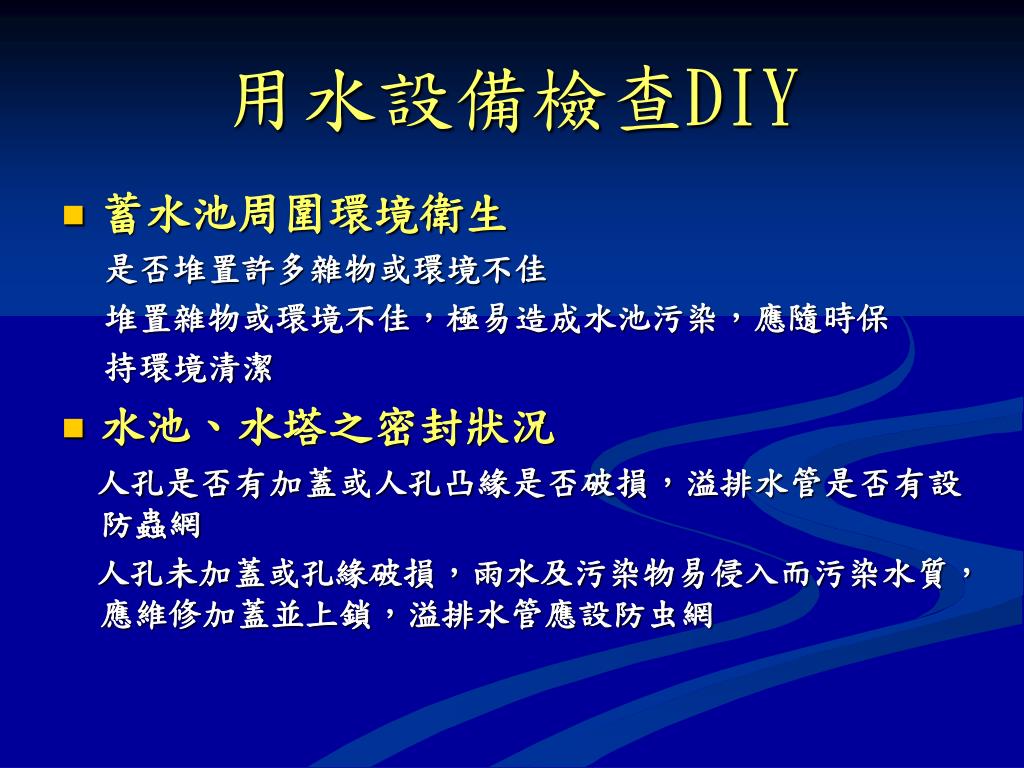 用水設備檢查DIY

■ 蓄水池周圍環境衛生

是否堆置許多雜物或環境不佳

堆置雜物或環境不佳，極易造成水池污染，應隨時保持環境清潔

■ 水池、水塔之密封狀況

人孔是否有加蓋或人孔凸緣是否破損，溢排水管是否有設防蟲網

人孔未加蓋或孔緣破損，雨水及污染物易侵入而污染水質，應維修加蓋並上鎖，溢排水管應設防虫網